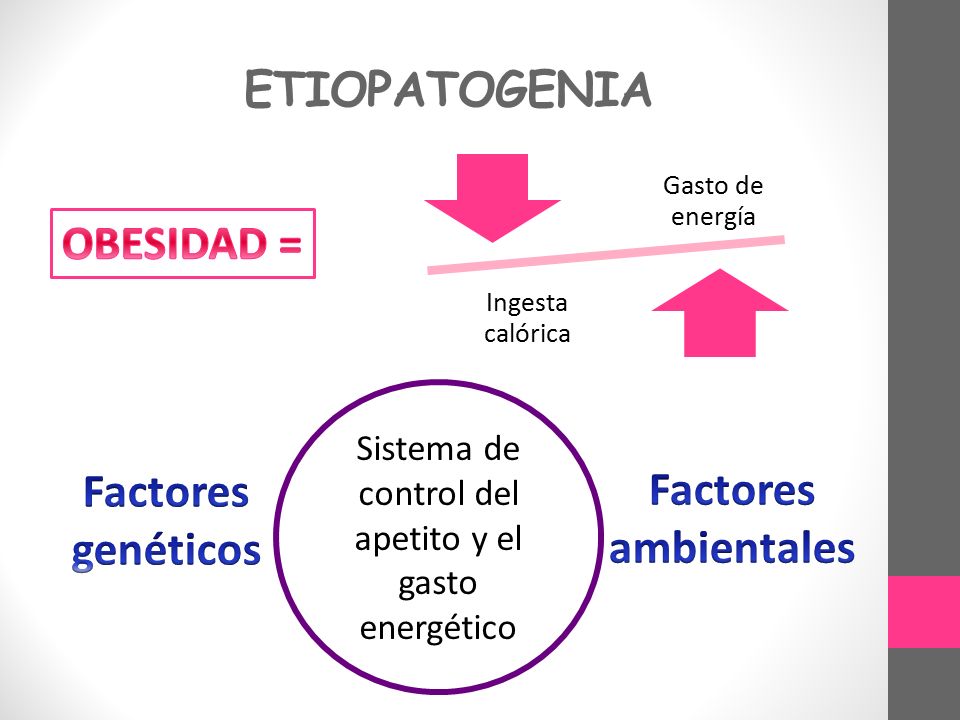 ETIOPATOGENIA

OBESIDAD =

Gasto de energía

Ingesta calórica

Factores genéticos

Sistema de control del apetito y el gasto energético

Factores ambientales